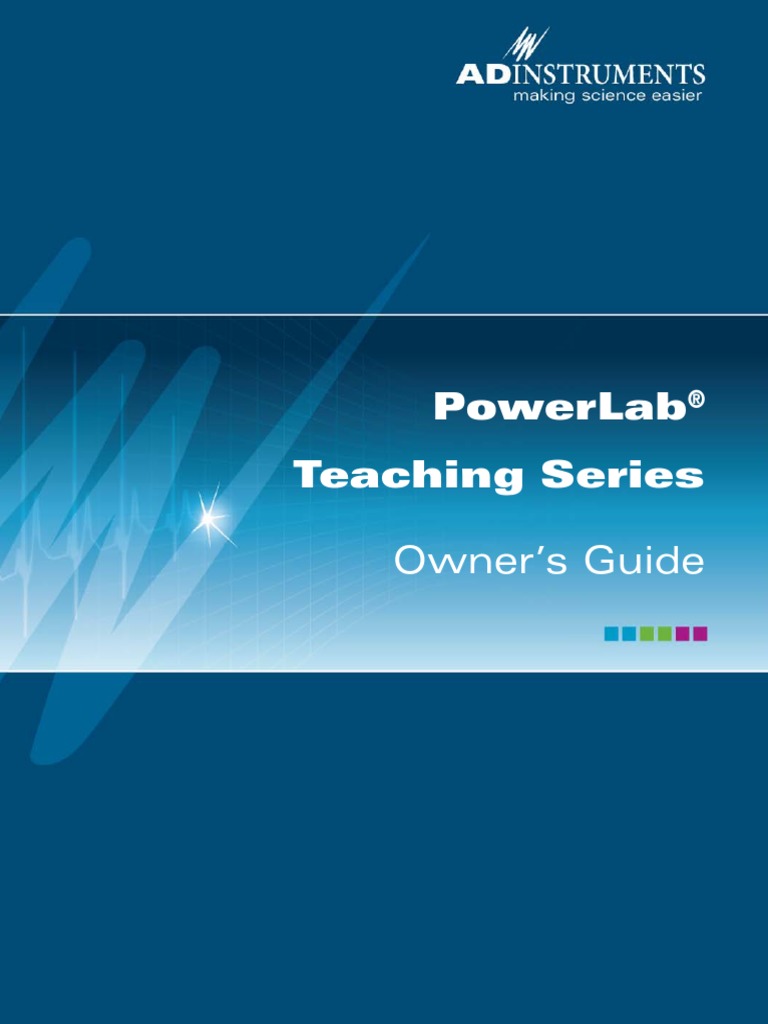 ADINSTRUMENTS
making science easier

PowerLab®

Teaching Series

Owner's Guide